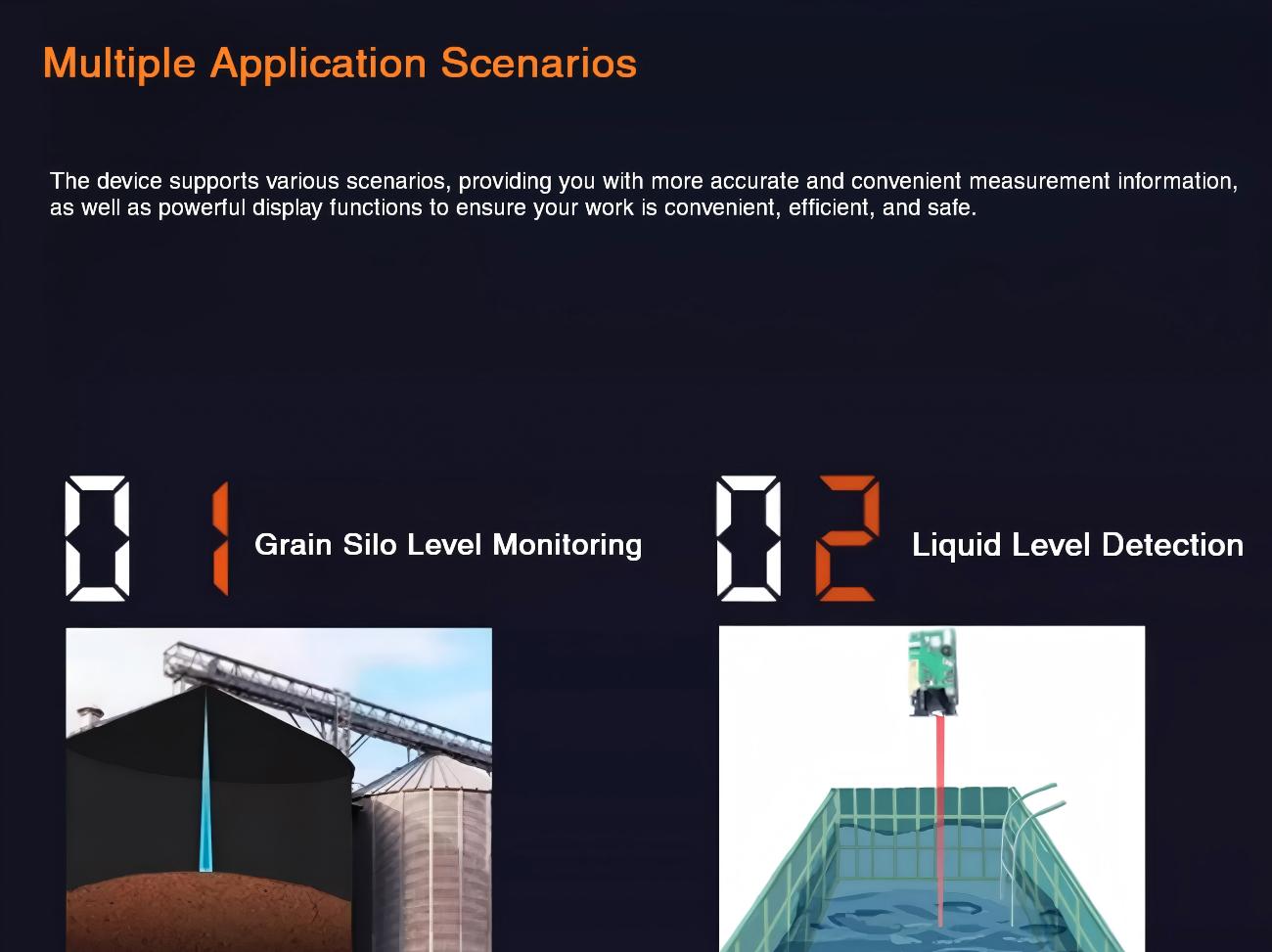 Multiple Application Scenarios

The device supports various scenarios, providing you with more accurate and convenient measurement information, as well as powerful display functions to ensure your work is convenient, efficient, and safe.

01 Grain Silo Level Monitoring

02 Liquid Level Detection